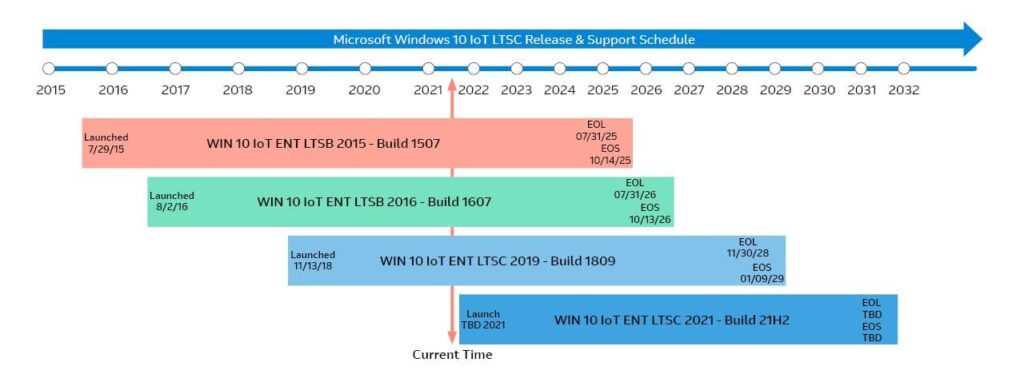 Microsoft Windows 10 IoT LTSC Release & Support Schedule

2015 2016 2017 2018 2019 2020 2021 2022 2023 2024 2025 2026 2027 2028 2029 2030 2031 2032

Launched 7/29/15
WIN 10 IoT ENT LTSB 2015 - Build 1507
EOL 07/31/25
EOS 10/14/25

Launched 8/2/16
WIN 10 IoT ENT LTSB 2016 - Build 1607
EOL 07/31/26
EOS 10/13/26

Launched 11/13/18
WIN 10 IoT ENT LTSC 2019 - Build 1809
EOL 11/30/28
EOS 01/09/29

Launch TBD 2021
WIN 10 IoT ENT LTSC 2021 - Build 21H2
EOL TBD
EOS TBD

Current Time